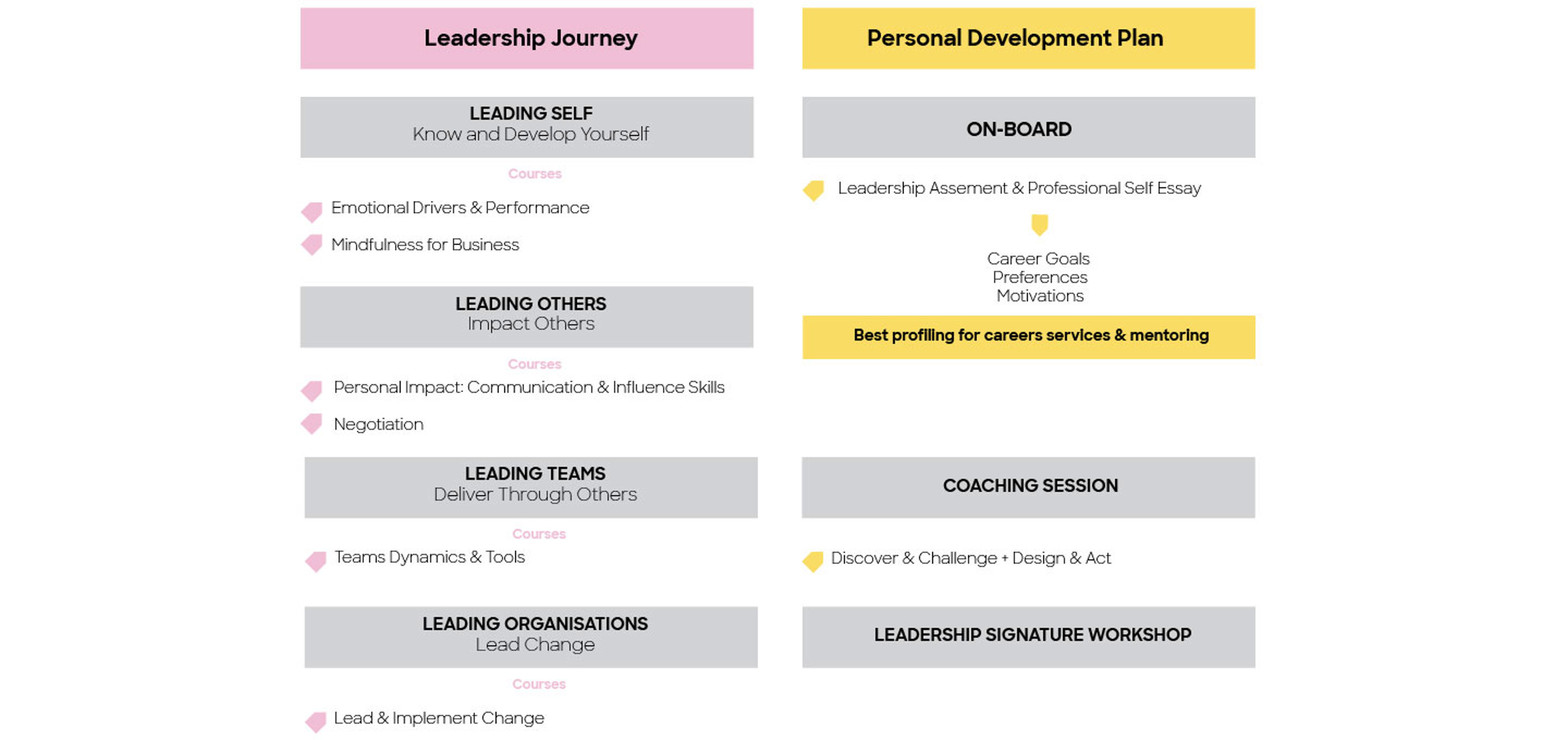 Leadership Journey

LEADING SELF
Know and Develop Yourself

Courses

Emotional Drivers & Performance

Mindfulness for Business

LEADING OTHERS
Impact Others

Courses

Personal Impact: Communication & Influence Skills

Negotiation

LEADING TEAMS
Deliver Through Others

Courses

Teams Dynamics & Tools

LEADING ORGANISATIONS
Lead Change

Courses

Lead & Implement Change

Personal Development Plan

ON-BOARD

Leadership Assement & Professional Self Essay

Career Goals
Preferences
Motivations

Best profiling for careers services & mentoring

COACHING SESSION

Discover & Challenge + Design & Act

LEADERSHIP SIGNATURE WORKSHOP